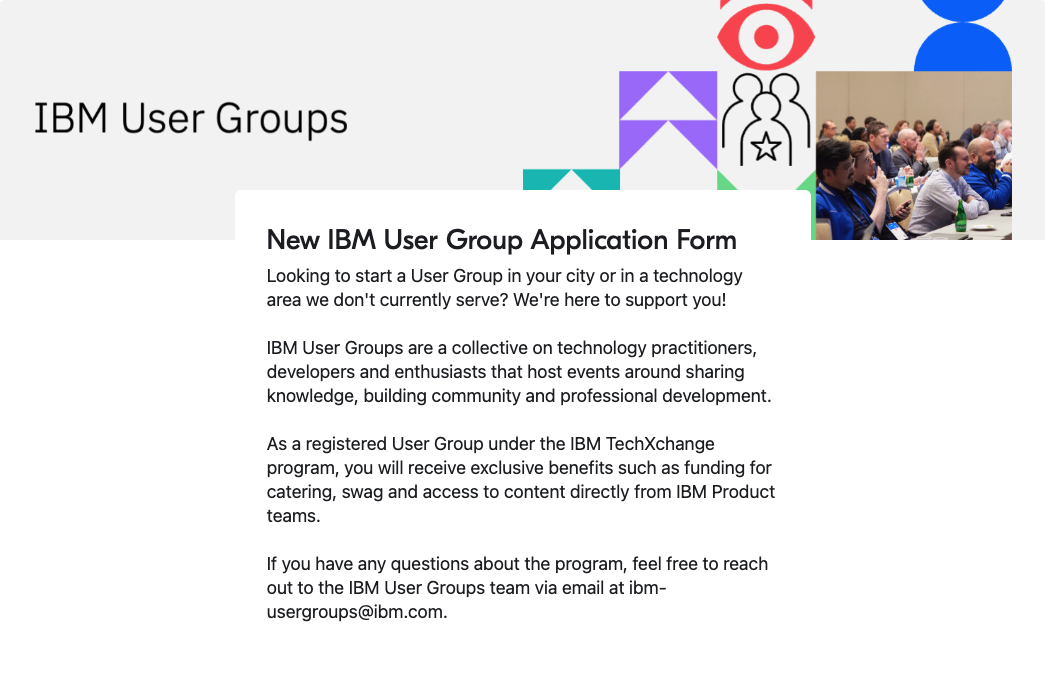 IBM User Groups

New IBM User Group Application Form

Looking to start a User Group in your city or in a technology area we don't currently serve? We're here to support you!

IBM User Groups are a collective on technology practitioners, developers and enthusiasts that host events around sharing knowledge, building community and professional development.

As a registered User Group under the IBM TechXchange program, you will receive exclusive benefits such as funding for catering, swag and access to content directly from IBM Product teams.

If you have any questions about the program, feel free to reach out to the IBM User Groups team via email at ibm-usergroups@ibm.com.